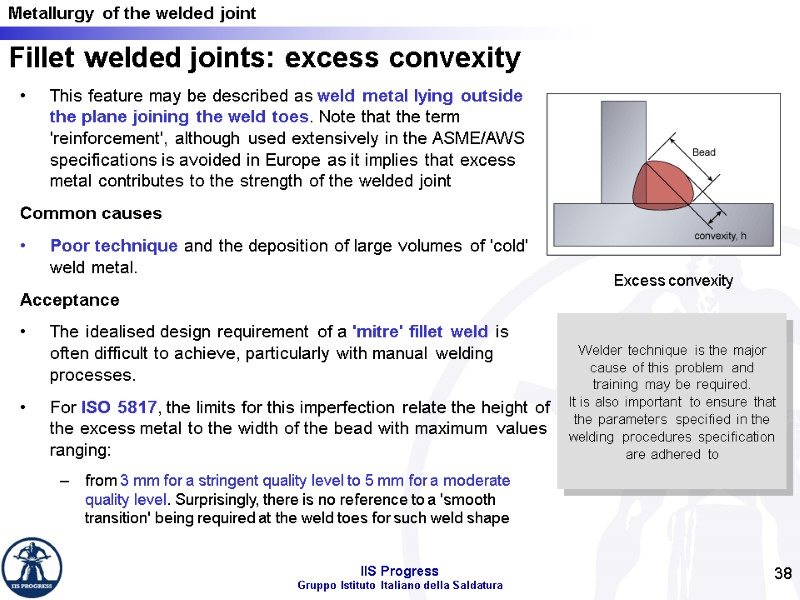 Metallurgy of the welded joint

Fillet welded joints: excess convexity

• This feature may be described as weld metal lying outside the plane joining the weld toes. Note that the term 'reinforcement', although used extensively in the ASME/AWS specifications is avoided in Europe as it implies that excess metal contributes to the strength of the welded joint

Common causes

• Poor technique and the deposition of large volumes of 'cold' weld metal.

Acceptance

• The idealised design requirement of a 'mitre' fillet weld is often difficult to achieve, particularly with manual welding processes.

• For ISO 5817, the limits for this imperfection relate the height of the excess metal to the width of the bead with maximum values ranging:

– from 3 mm for a stringent quality level to 5 mm for a moderate quality level. Surprisingly, there is no reference to a 'smooth transition' being required at the weld toes for such weld shape

Bead

convexity, h

Excess convexity

Welder technique is the major cause of this problem and training may be required.
It is also important to ensure that the parameters specified in the welding procedures specification are adhered to

IIS PROGRESS

IIS Progress
Gruppo Istituto Italiano della Saldatura

38